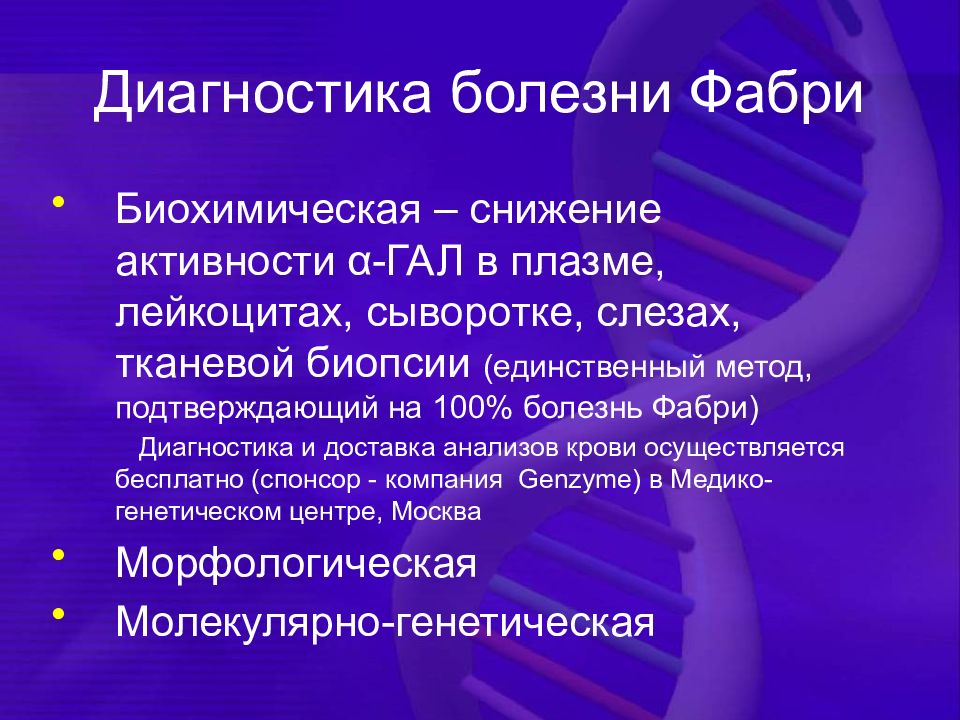 Диагностика болезни Фабри

• Биохимическая – снижение активности α-ГАЛ в плазме, лейкоцитах, сыворотке, слезах, тканевой биопсии (единственный метод, подтверждающий на 100% болезнь Фабри)

Диагностика и доставка анализов крови осуществляется бесплатно (спонсор - компания Genzyme) в Медико-генетическом центре, Москва

• Морфологическая

• Молекулярно-генетическая